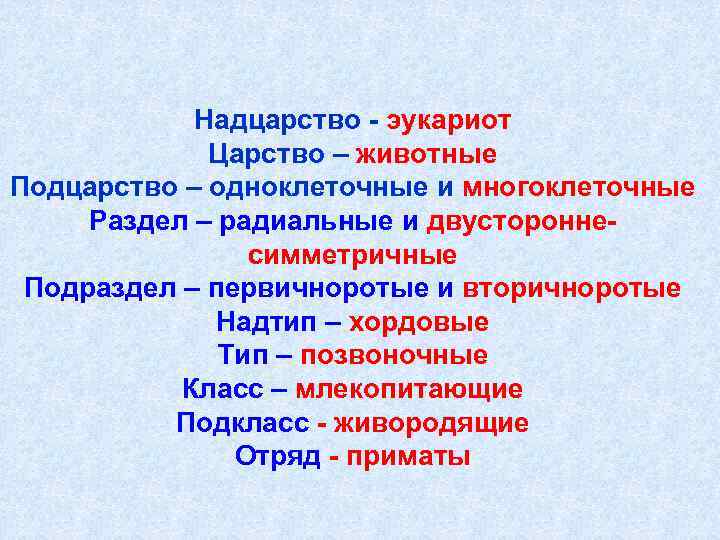 Надцарство - эукариот
Царство – животные
Подцарство – одноклеточные и многоклеточные
Раздел – радиальные и двусторонне-симметричные
Подраздел – первичноротые и вторичноротые
Надтип – хордовые
Тип – позвоночные
Класс – млекопитающие
Подкласс - живородящие
Отряд - приматы